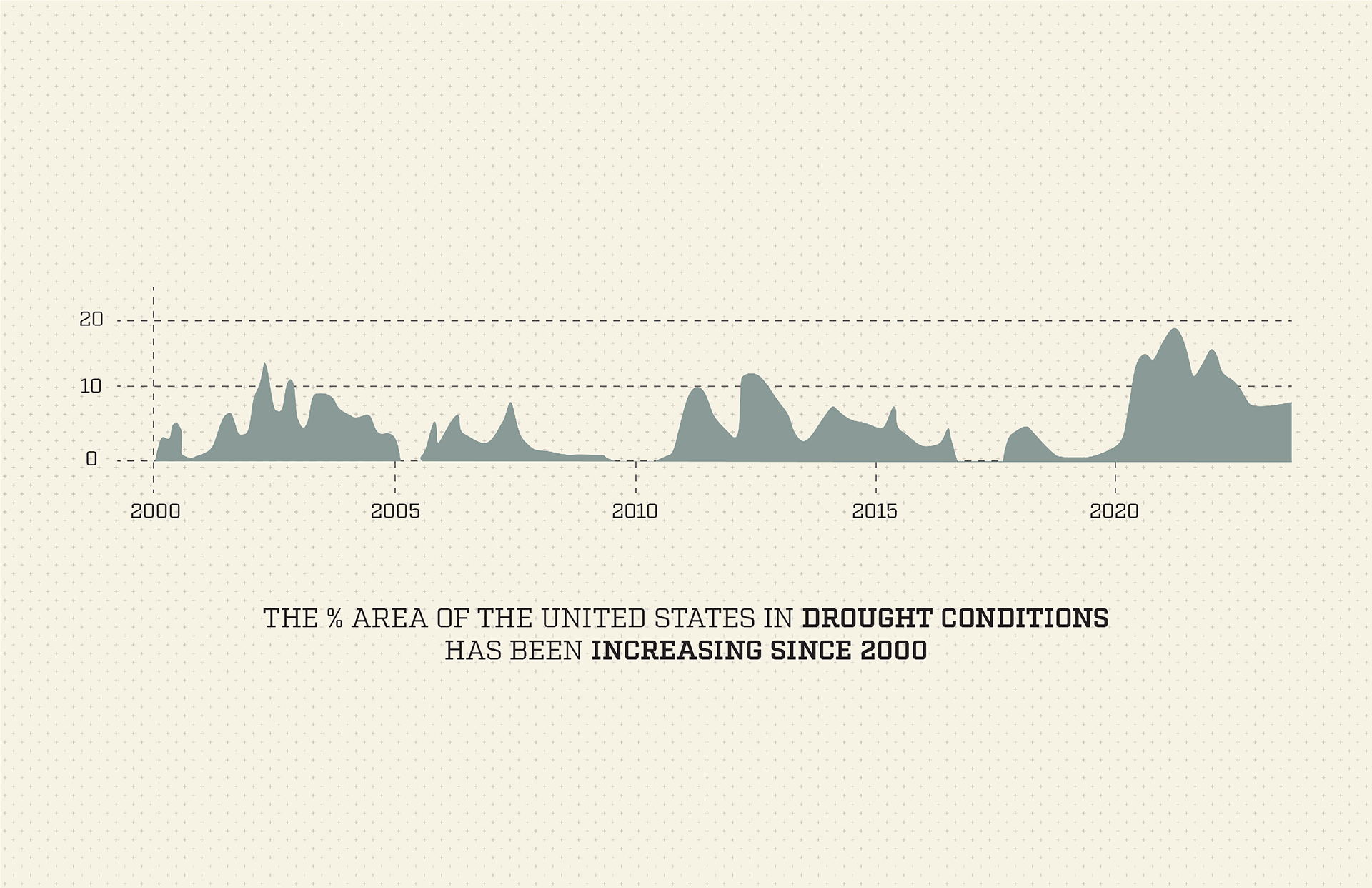 20
10
0
2000
2005
2010
2015
2020

THE % AREA OF THE UNITED STATES IN DROUGHT CONDITIONS HAS BEEN INCREASING SINCE 2000